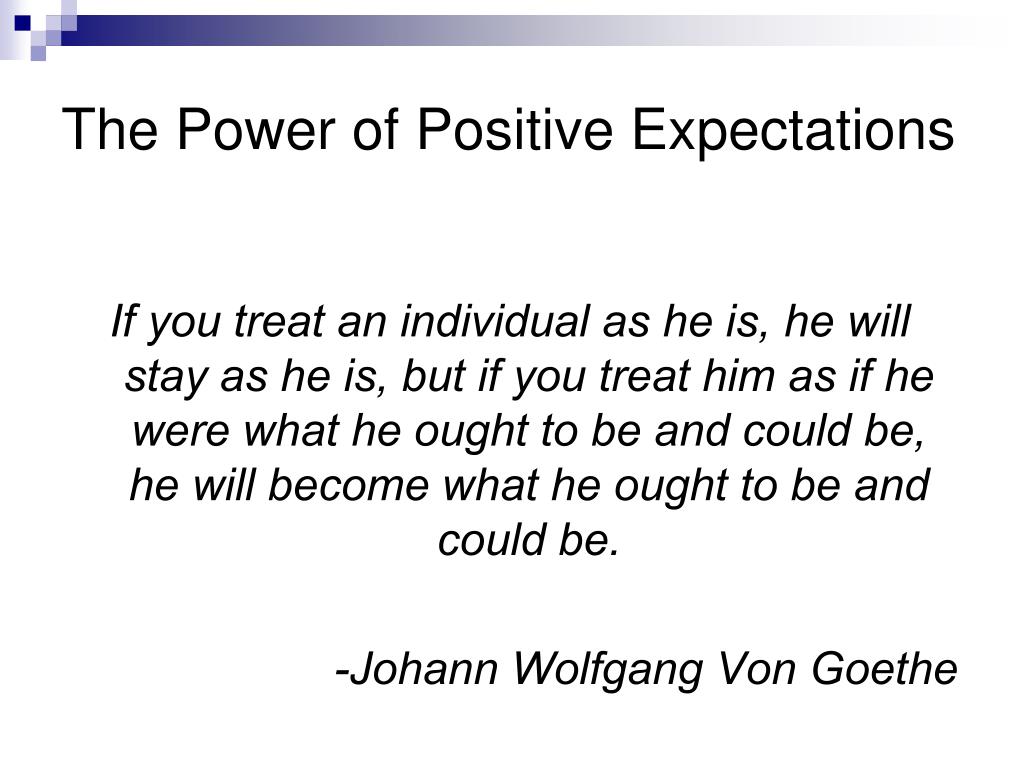 The Power of Positive Expectations

If you treat an individual as he is, he will stay as he is, but if you treat him as if he were what he ought to be and could be, he will become what he ought to be and could be.

-Johann Wolfgang Von Goethe